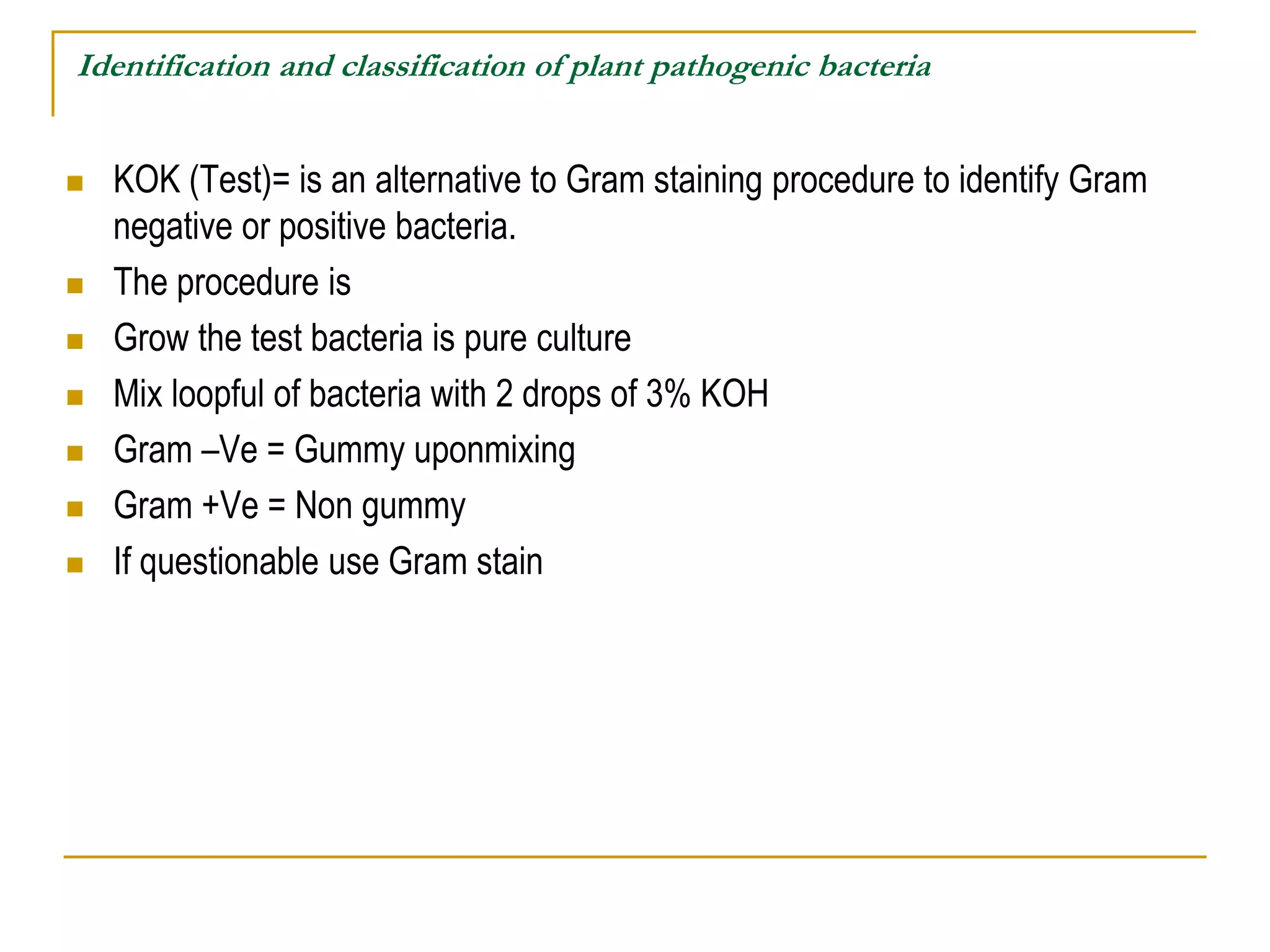 Identification and classification of plant pathogenic bacteria

- KOK (Test)= is an alternative to Gram staining procedure to identify Gram negative or positive bacteria.
- The procedure is
- Grow the test bacteria is pure culture
- Mix loopful of bacteria with 2 drops of 3% KOH
- Gram –Ve = Gummy uponmixing
- Gram +Ve = Non gummy
- If questionable use Gram stain